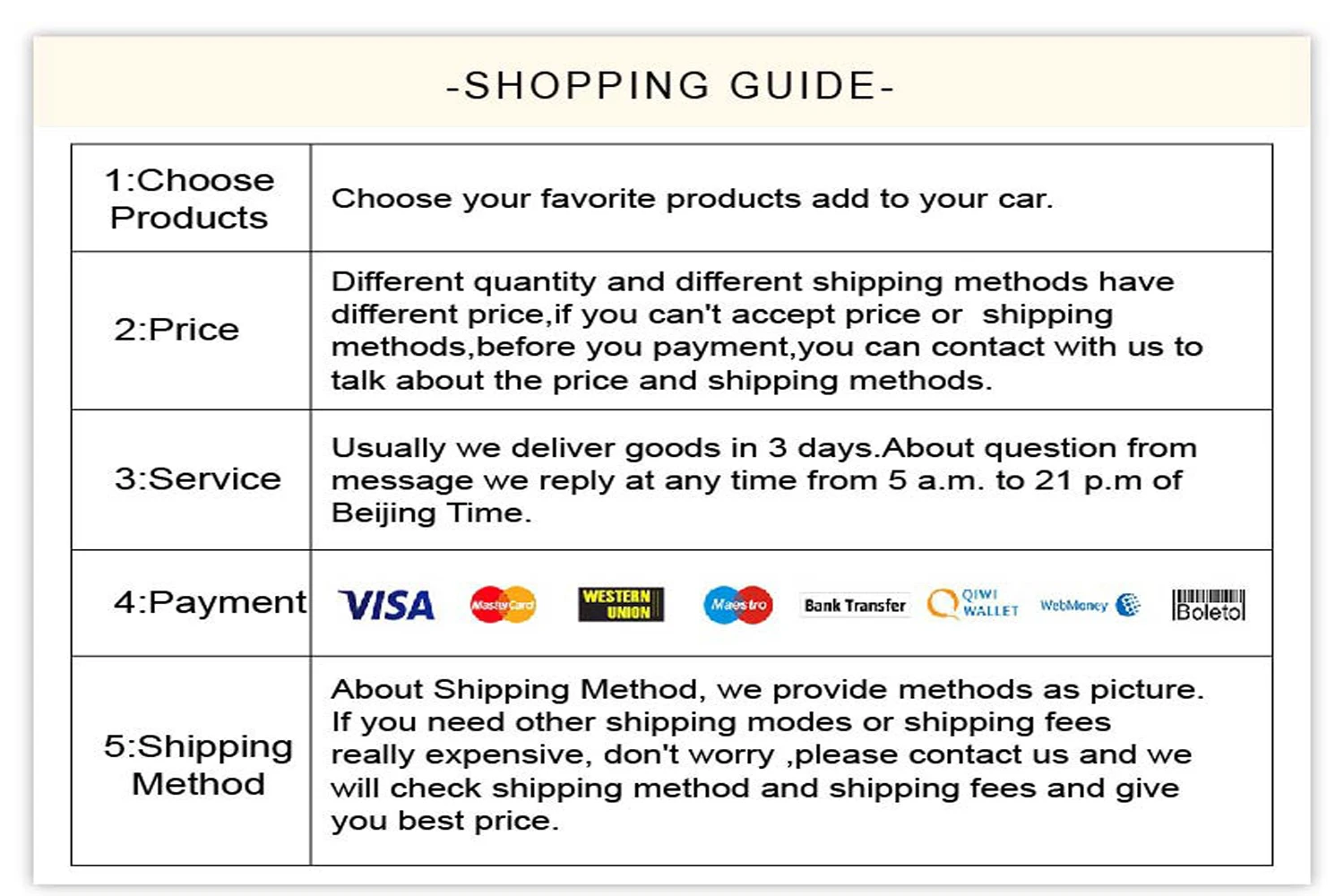 -SHOPPING GUIDE-

| 1:Choose Products | Choose your favorite products add to your car. |
|---|---|
| 2:Price | Different quantity and different shipping methods have different price,if you can't accept price or shipping methods,before you payment,you can contact with us to talk about the price and shipping methods. |
| 3:Service | Usually we deliver goods in 3 days.About question from message we reply at any time from 5 a.m. to 21 p.m of Beijing Time. |
| 4:Payment | VISA MasterCard WESTERN UNION Maestro Bank Transfer QIWI WALLET WebMoney Boleto |
| 5:Shipping Method | About Shipping Method, we provide methods as picture. If you need other shipping modes or shipping fees really expensive, don't worry ,please contact us and we will check shipping method and shipping fees and give you best price. |